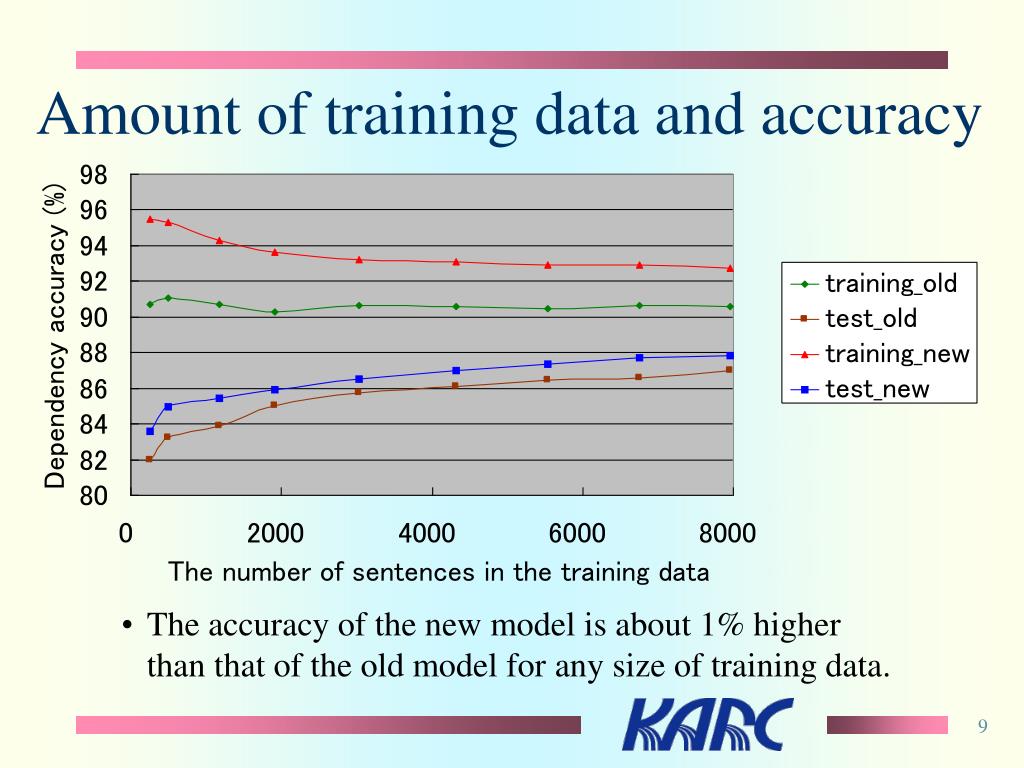 Amount of training data and accuracy

Dependency accuracy (%)

98
96
94
92
90
88
86
84
82
80

0
2000
4000
6000
8000

The number of sentences in the training data

training_old
test_old
training_new
test_new

• The accuracy of the new model is about 1% higher than that of the old model for any size of training data.

KARC

9